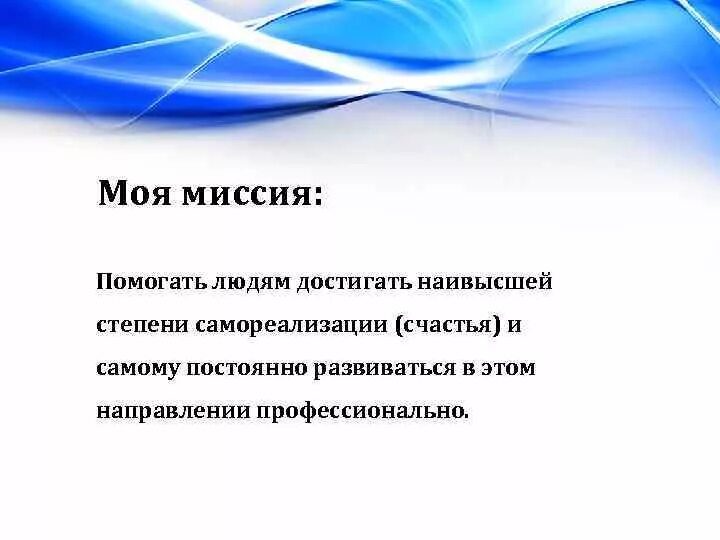 Моя миссия:

Помогать людям достигать наивысшей степени самореализации (счастья) и самому постоянно развиваться в этом направлении профессионально.